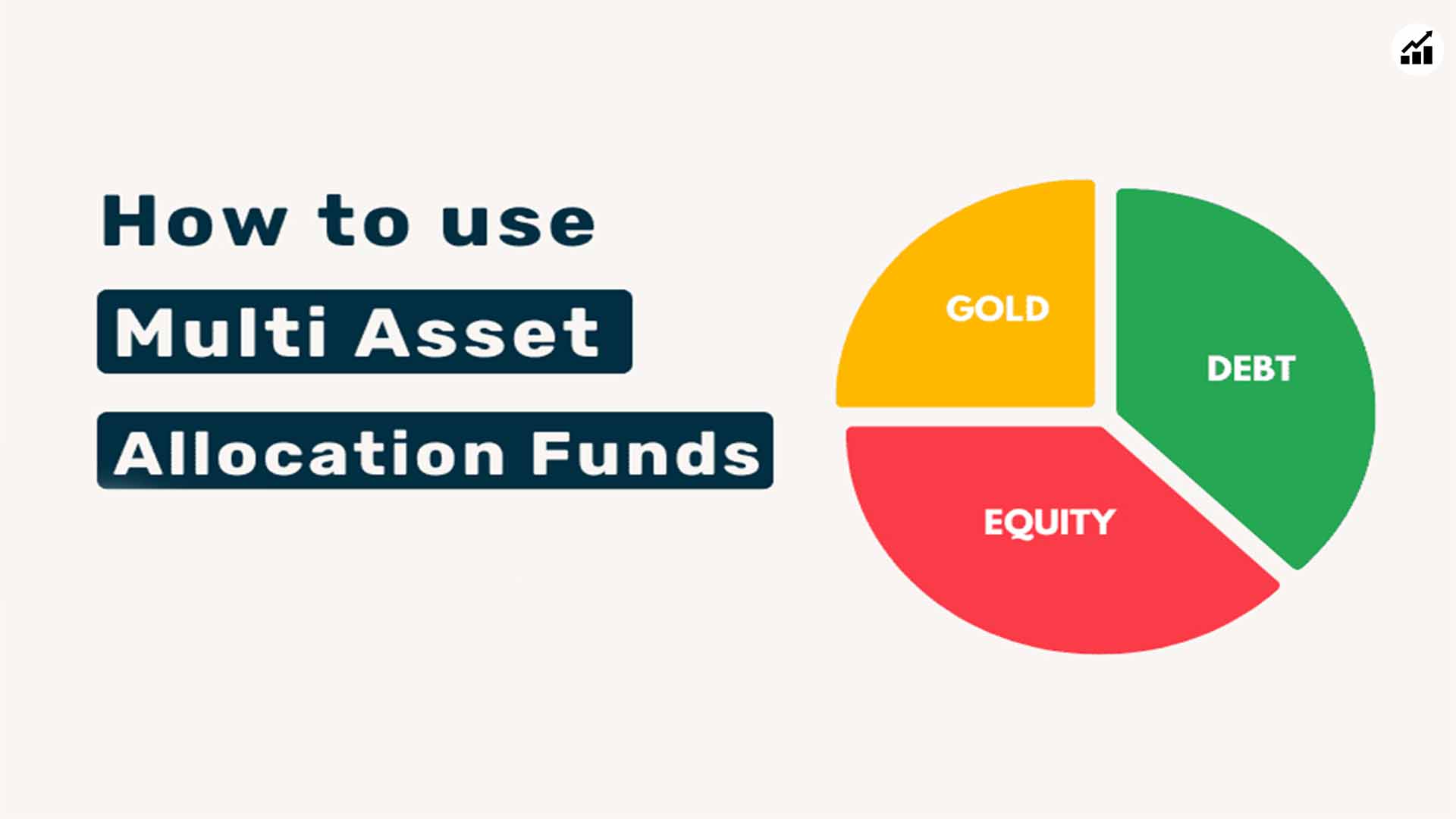 How to use

Multi Asset

Allocation Funds

GOLD

DEBT

EQUITY